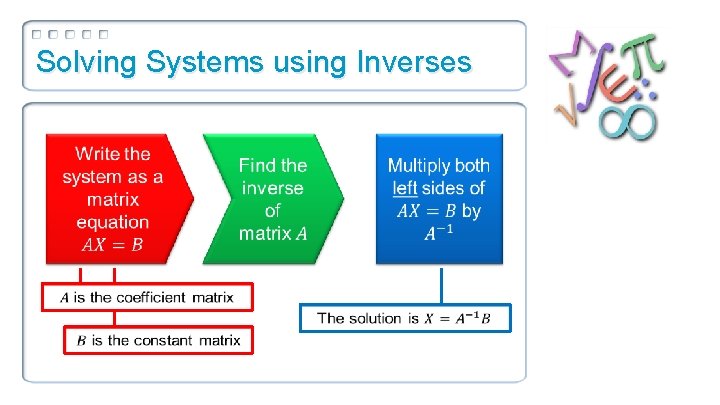 Solving Systems using Inverses

Write the system as a matrix equation $AX = B$

Find the inverse of matrix $A$

Multiply both left sides of $AX = B$ by $A^{-1}$

$A$ is the coefficient matrix

$B$ is the constant matrix

The solution is $X = A^{-1}B$